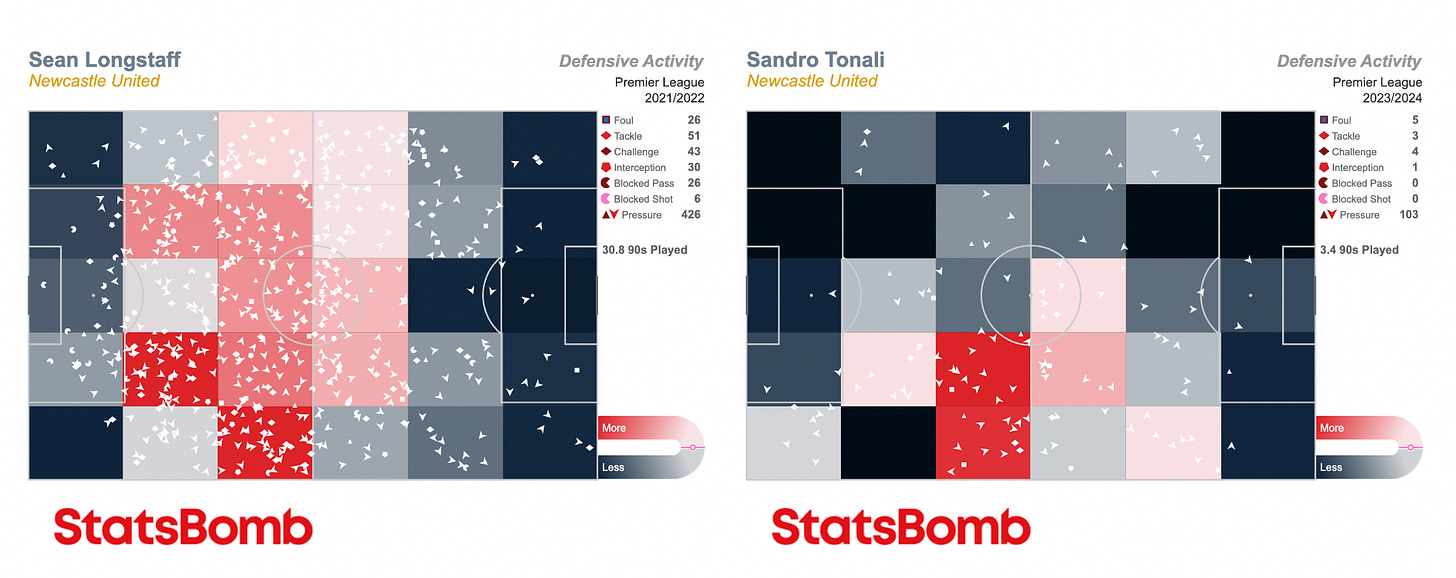 Sean Longstaff
Newcastle United

Defensive Activity
Premier League
2021/2022

| | |
|---|---|
| Foul | 26 |
| Tackle | 51 |
| Challenge | 43 |
| Interception | 30 |
| Blocked Pass | 26 |
| Blocked Shot | 6 |
| Pressure | 426 |

30.8 90s Played

More
Less

StatsBomb

Sandro Tonali
Newcastle United

Defensive Activity
Premier League
2023/2024

| | |
|---|---|
| Foul | 5 |
| Tackle | 3 |
| Challenge | 4 |
| Interception | 1 |
| Blocked Pass | 0 |
| Blocked Shot | 0 |
| Pressure | 103 |

3.4 90s Played

More
Less

StatsBomb